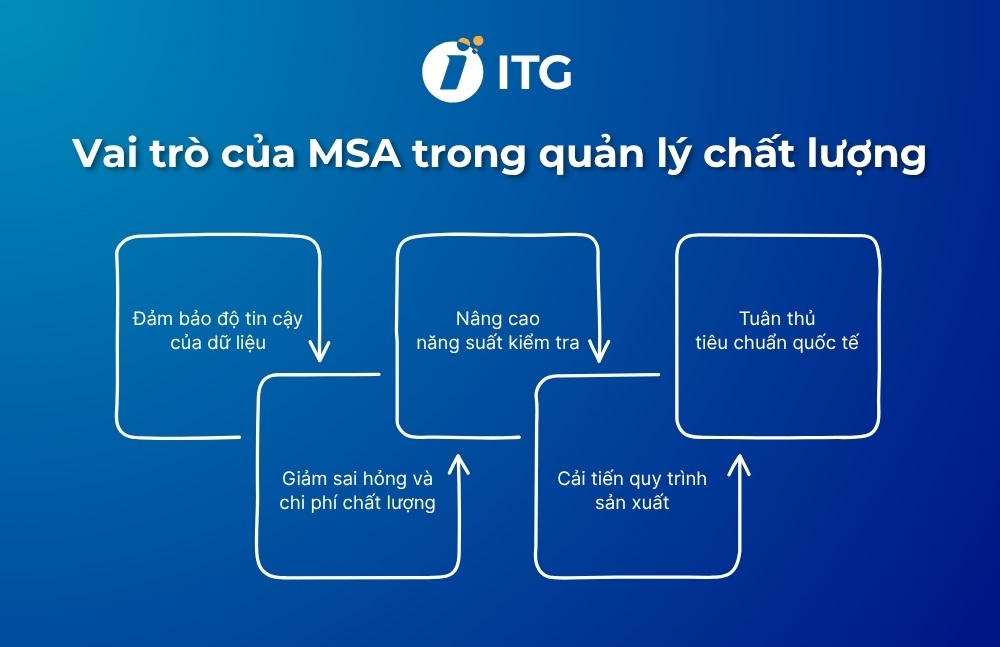 ITG

Vai trò của MSA trong quản lý chất lượng

Đảm bảo độ tin cậy của dữ liệu

Giảm sai hỏng và chi phí chất lượng

Nâng cao năng suất kiểm tra

Cải tiến quy trình sản xuất

Tuân thủ tiêu chuẩn quốc tế